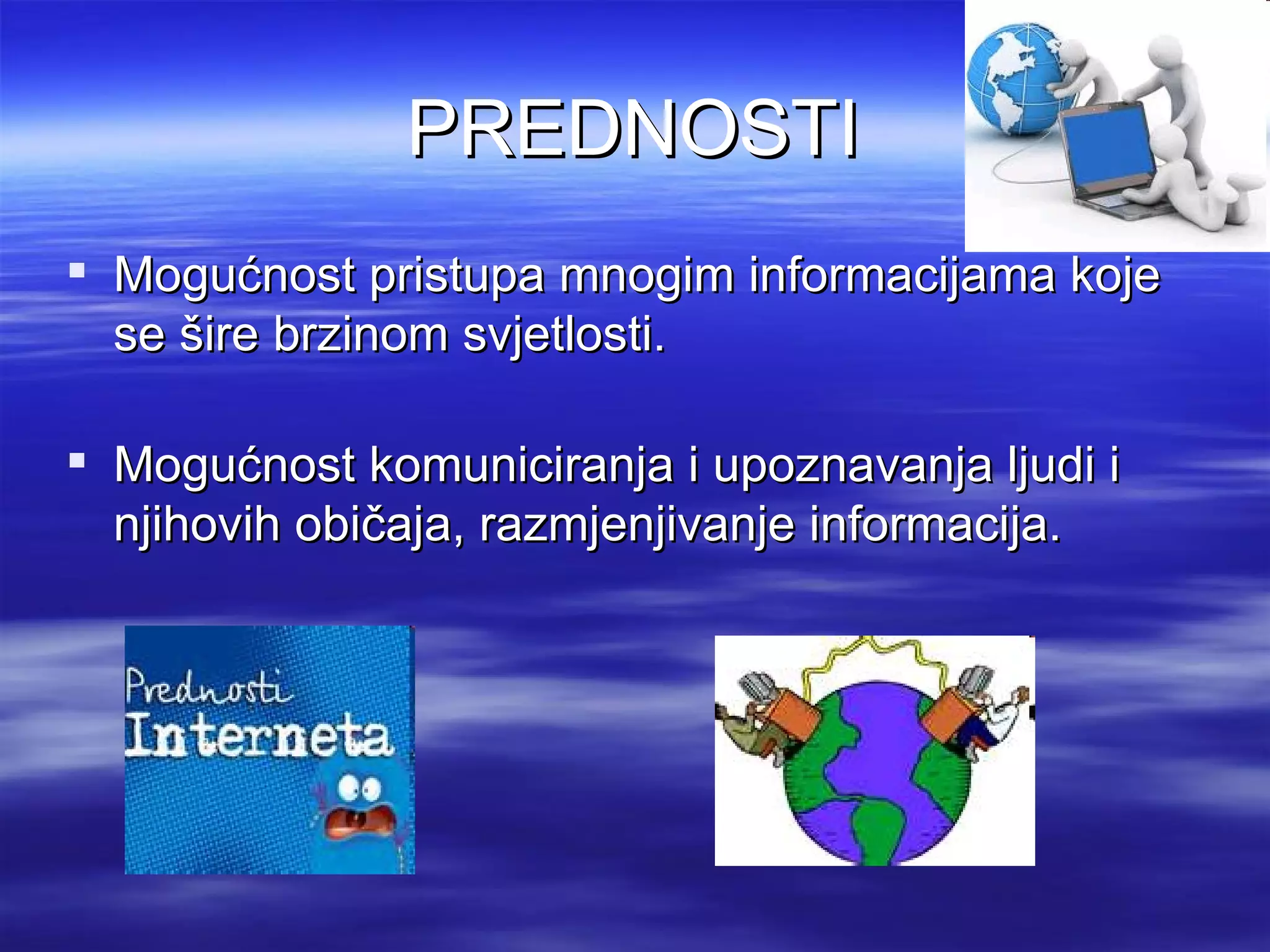 PREDNOSTI

▪ Mogućnost pristupa mnogim informacijama koje se šire brzinom svjetlosti.

▪ Mogućnost komuniciranja i upoznavanja ljudi i njihovih običaja, razmjenjivanje informacija.

Prednosti
Interneta